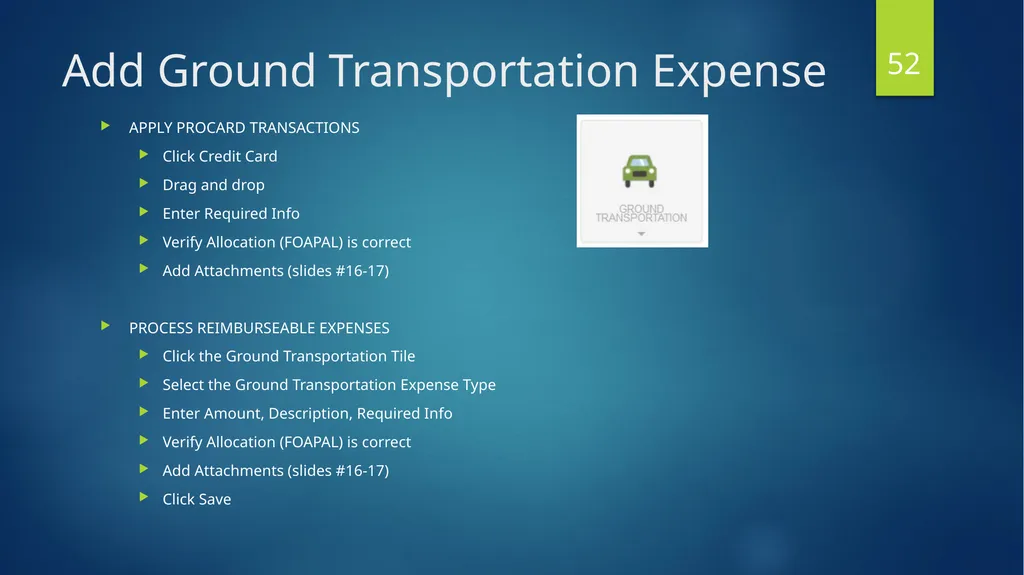 Add Ground Transportation Expense

52

APPLY PROCARD TRANSACTIONS

Click Credit Card

Drag and drop

Enter Required Info

Verify Allocation (FOAPAL) is correct

Add Attachments (slides #16-17)

GROUND TRANSPORTATION

PROCESS REIMBURSEABLE EXPENSES

Click the Ground Transportation Tile

Select the Ground Transportation Expense Type

Enter Amount, Description, Required Info

Verify Allocation (FOAPAL) is correct

Add Attachments (slides #16-17)

Click Save